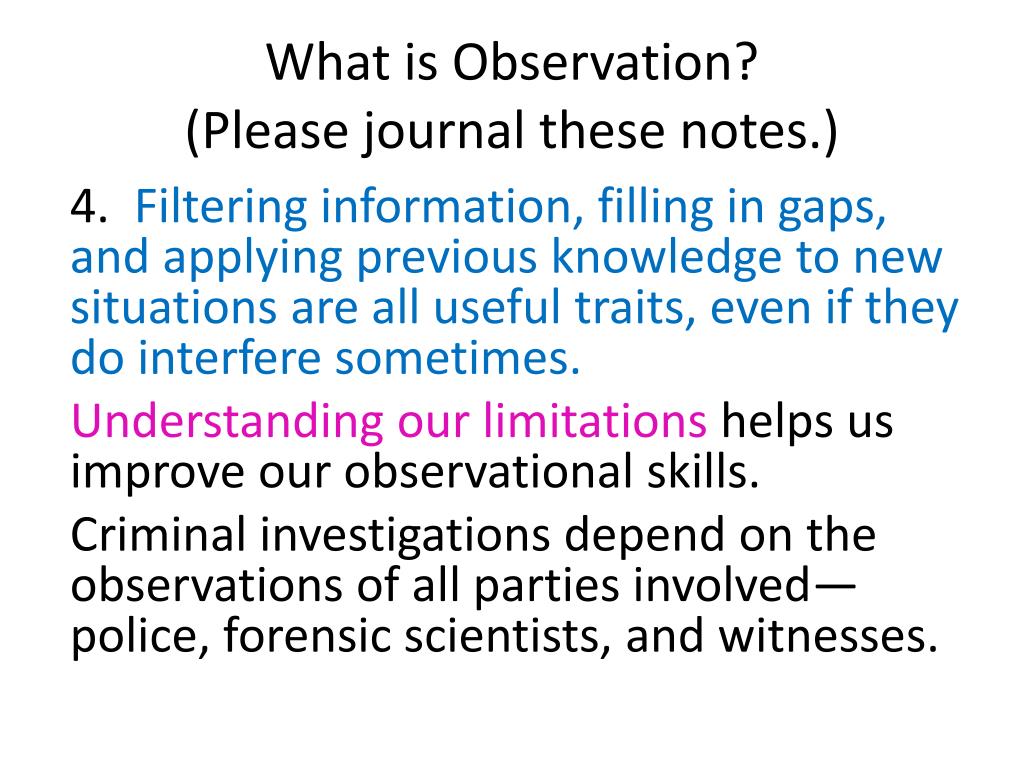 What is Observation?
(Please journal these notes.)

4. Filtering information, filling in gaps, and applying previous knowledge to new situations are all useful traits, even if they do interfere sometimes.

Understanding our limitations helps us improve our observational skills.

Criminal investigations depend on the observations of all parties involved—police, forensic scientists, and witnesses.